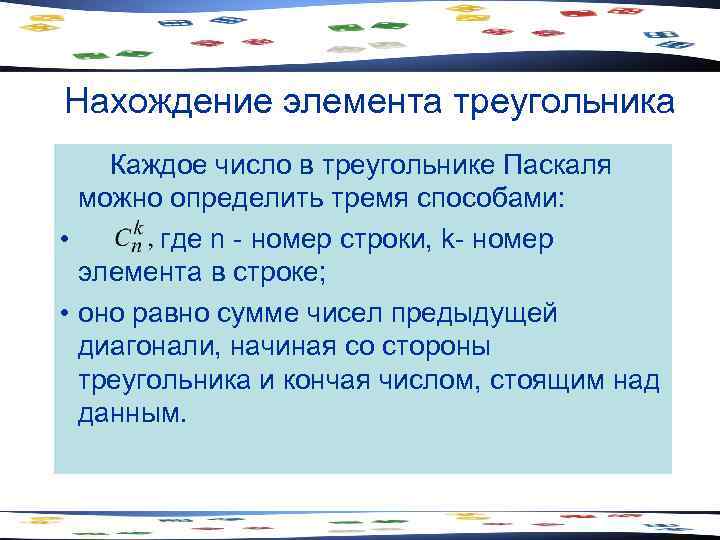 Нахождение элемента треугольника

Каждое число в треугольнике Паскаля можно определить тремя способами:

• $C_n^k$, где n - номер строки, k- номер элемента в строке;

• оно равно сумме чисел предыдущей диагонали, начиная со стороны треугольника и кончая числом, стоящим над данным.